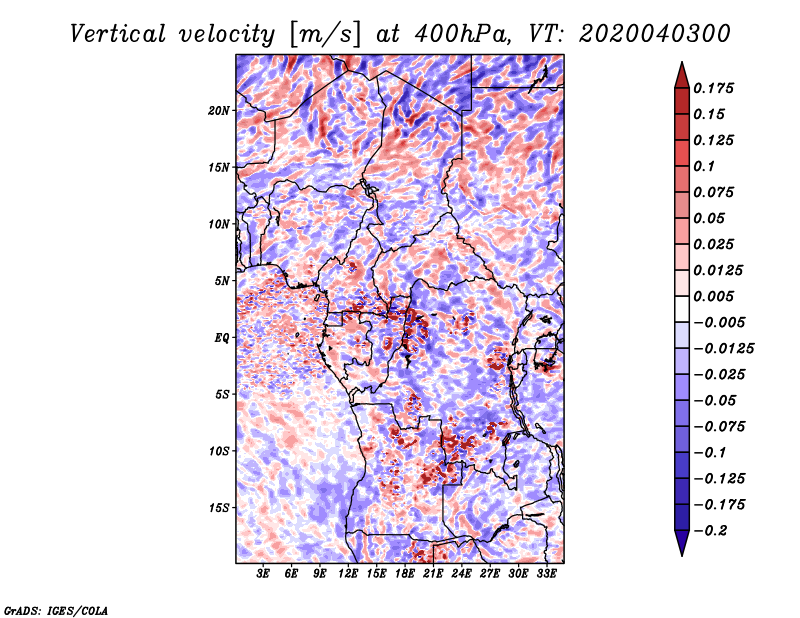 Vertical velocity [m/s] at 400hPa, VT: 2020040300

20N
15N
10N
5N
EQ
5S
10S
15S

3E 6E 9E 12E 15E 18E 21E 24E 27E 30E 33E

0.175
0.15
0.125
0.1
0.075
0.05
0.025
0.0125
0.005
−0.005
−0.0125
−0.025
−0.05
−0.075
−0.1
−0.125
−0.175
−0.2

GrADS: IGES/COLA